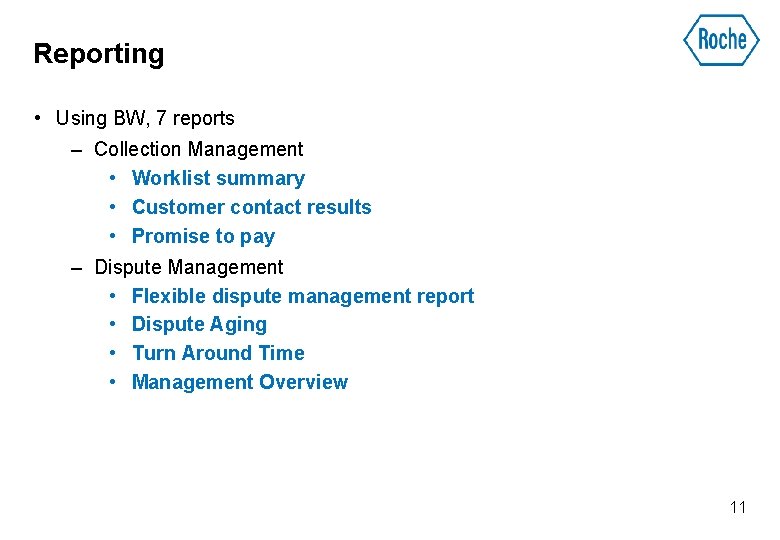 Reporting

Roche

• Using BW, 7 reports
– Collection Management
• Worklist summary
• Customer contact results
• Promise to pay
– Dispute Management
• Flexible dispute management report
• Dispute Aging
• Turn Around Time
• Management Overview

11